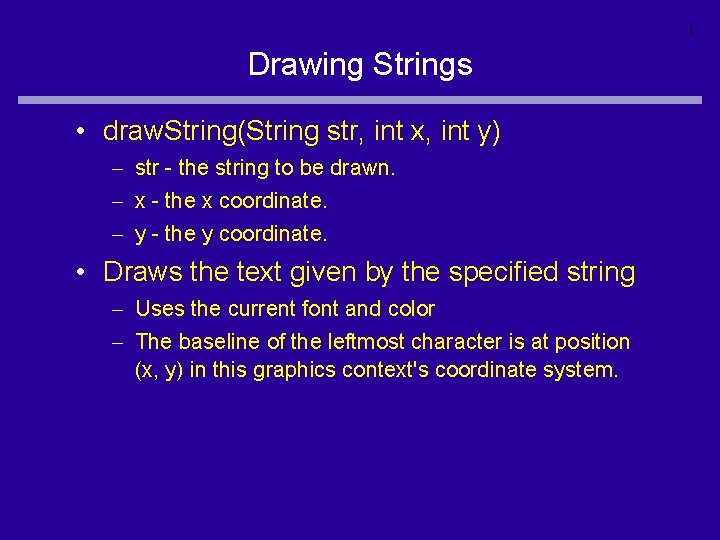 1

Drawing Strings

• drawString(String str, int x, int y)
– str - the string to be drawn.
– x - the x coordinate.
– y - the y coordinate.

• Draws the text given by the specified string
– Uses the current font and color
– The baseline of the leftmost character is at position (x, y) in this graphics context's coordinate system.